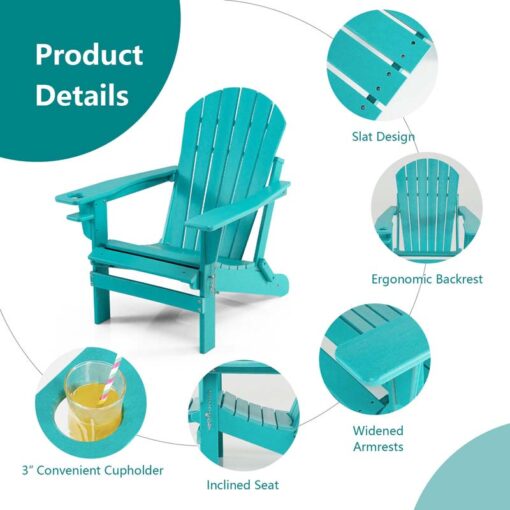 Product Details

Slat Design

Ergonomic Backrest

Widened Armrests

3" Convenient Cupholder

Inclined Seat